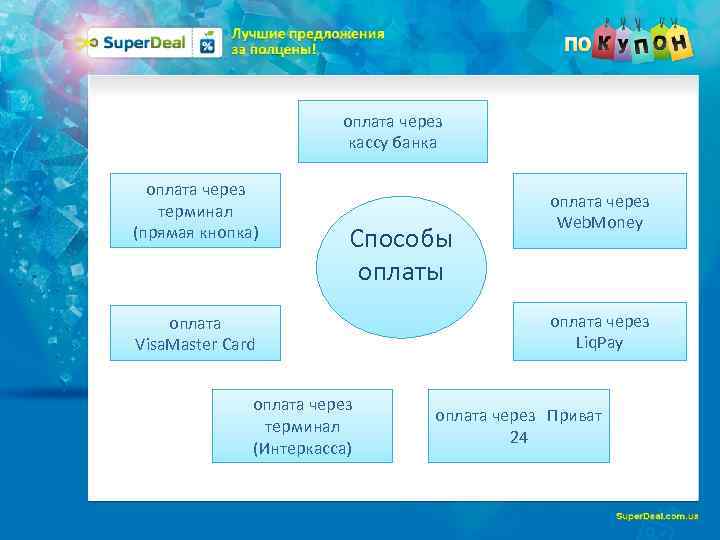 SuperDeal
Лучшие предложения за полцены!

ПОКУПОН

оплата через кассу банка

оплата через терминал (прямая кнопка)

оплата через WebMoney

Способы оплаты

оплата VisaMaster Card

оплата через LiqPay

оплата через терминал (Интеркасса)

оплата через Приват 24

SuperDeal.com.ua